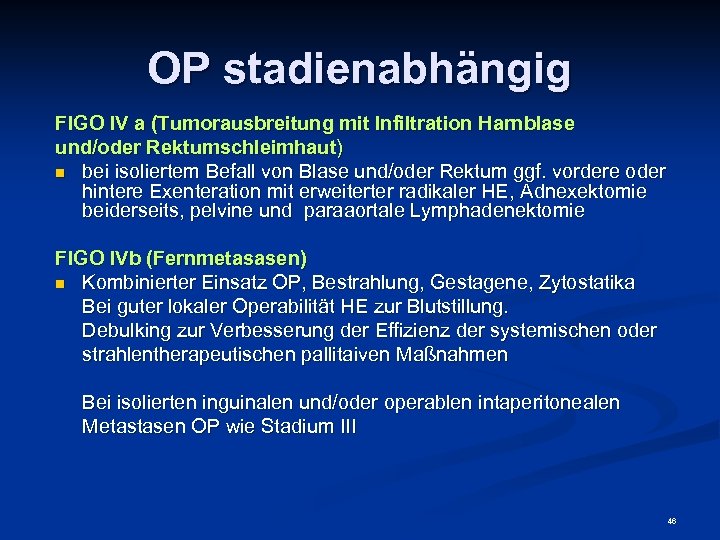 OP stadienabhängig

FIGO IV a (Tumorausbreitung mit Infiltration Harnblase und/oder Rektumschleimhaut)

- bei isoliertem Befall von Blase und/oder Rektum ggf. vordere oder hintere Exenteration mit erweiterter radikaler HE, Adnexektomie beiderseits, pelvine und paraaortale Lymphadenektomie

FIGO IVb (Fernmetasasen)

- Kombinierter Einsatz OP, Bestrahlung, Gestagene, Zytostatika
Bei guter lokaler Operabilität HE zur Blutstillung.
Debulking zur Verbesserung der Effizienz der systemischen oder strahlentherapeutischen pallitaiven Maßnahmen

Bei isolierten inguinalen und/oder operablen intaperitonealen Metastasen OP wie Stadium III

46